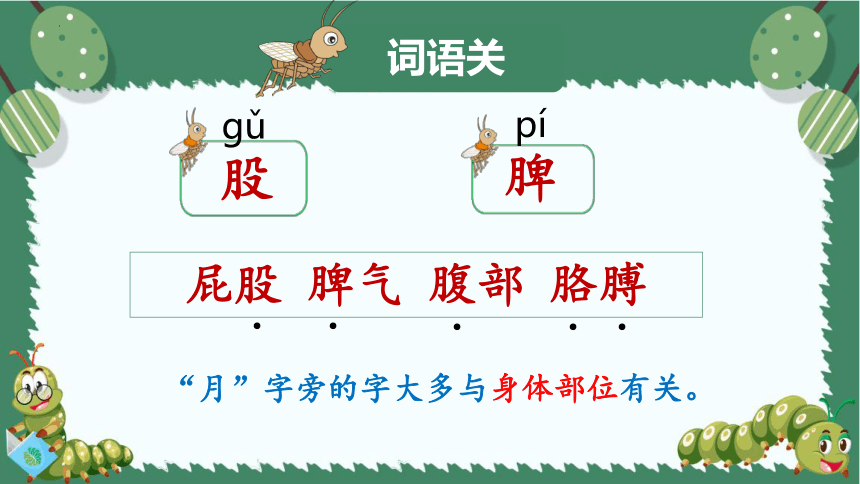 词语关

gǔ
股

pí
脾

屁股 脾气 腹部 胳膊

“月”字旁的字大多与身体部位有关。